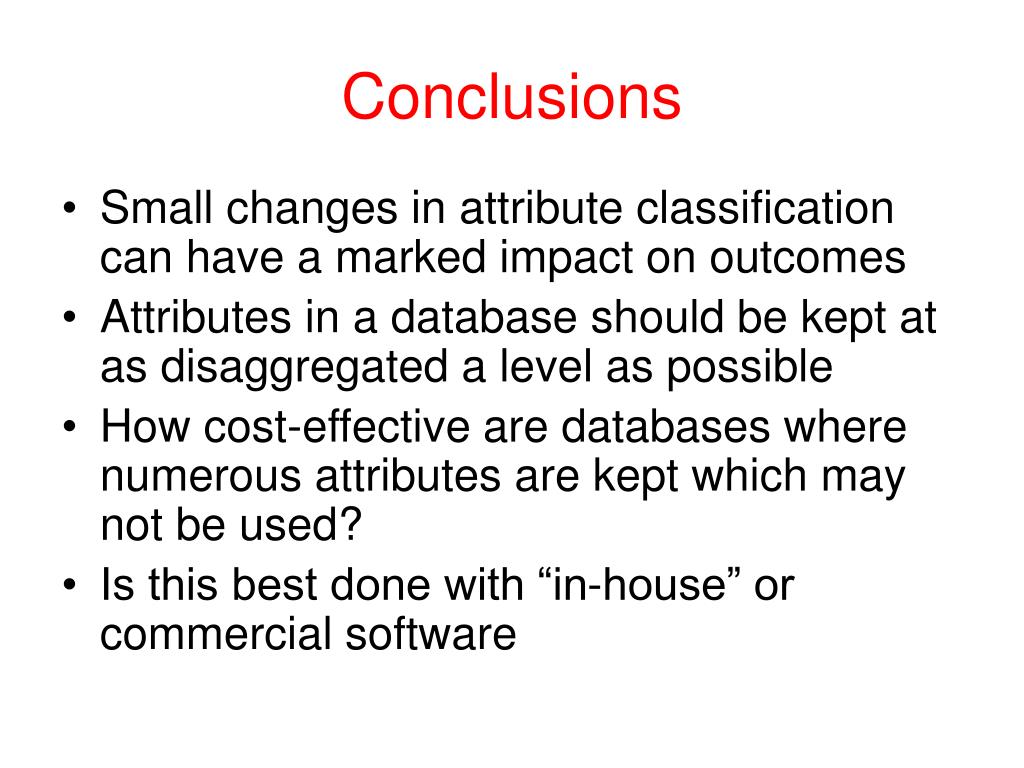 Conclusions

• Small changes in attribute classification can have a marked impact on outcomes
• Attributes in a database should be kept at as disaggregated a level as possible
• How cost-effective are databases where numerous attributes are kept which may not be used?
• Is this best done with “in-house” or commercial software